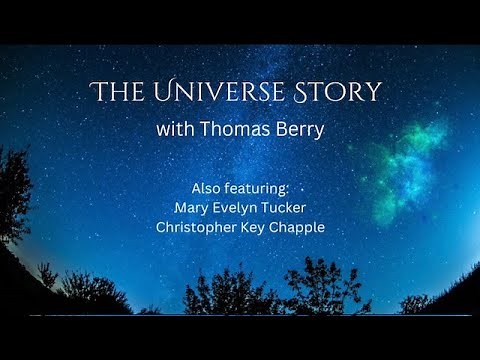 THE UNIVERSE STORY

with Thomas Berry

Also featuring:
Mary Evelyn Tucker
Christopher Key Chapple